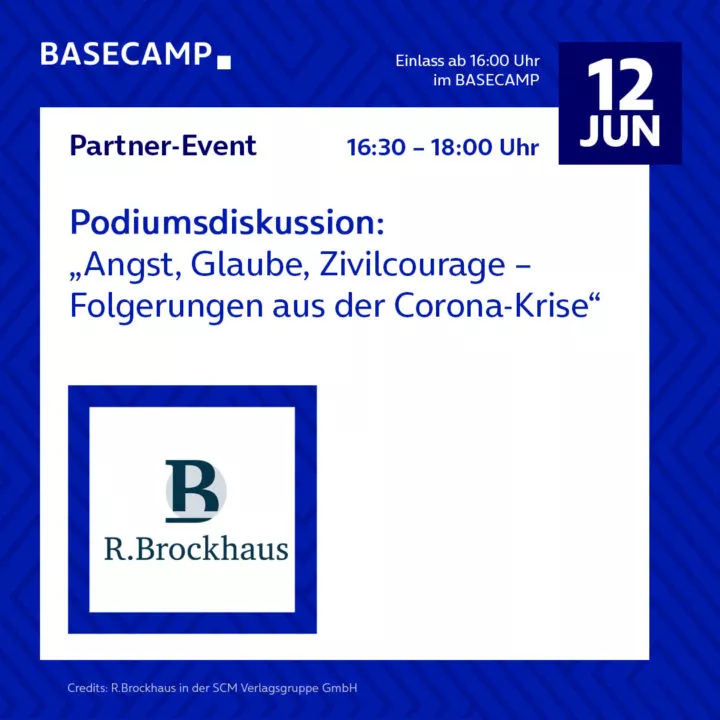 BASECAMP

Einlass ab 16:00 Uhr
im BASECAMP

12
JUN

Partner-Event

16:30 – 18:00 Uhr

Podiumsdiskussion:
„Angst, Glaube, Zivilcourage – Folgerungen aus der Corona-Krise“

B

R.Brockhaus

Credits: R.Brockhaus in der SCM Verlagsgruppe GmbH